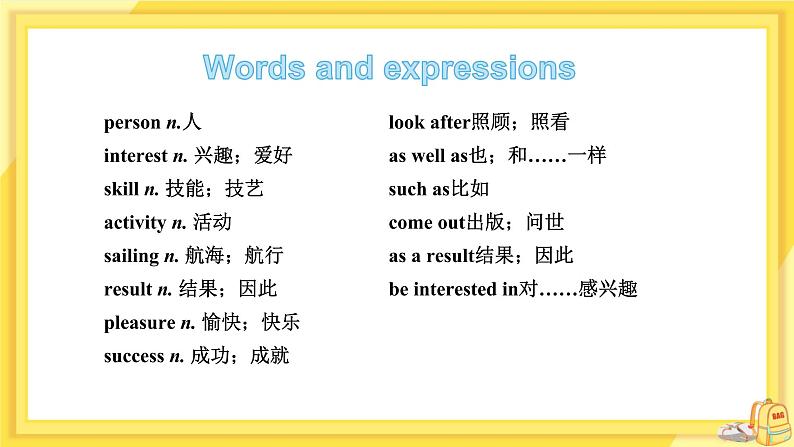 Words and expressions

person n.人
interest n. 兴趣；爱好
skill n. 技能；技艺
activity n. 活动
sailing n. 航海；航行
result n. 结果；因此
pleasure n. 愉快；快乐
success n. 成功；成就

look after照顾；照看
as well as也；和……一样
such as比如
come out出版；问世
as a result结果；因此
be interested in对……感兴趣

BAG